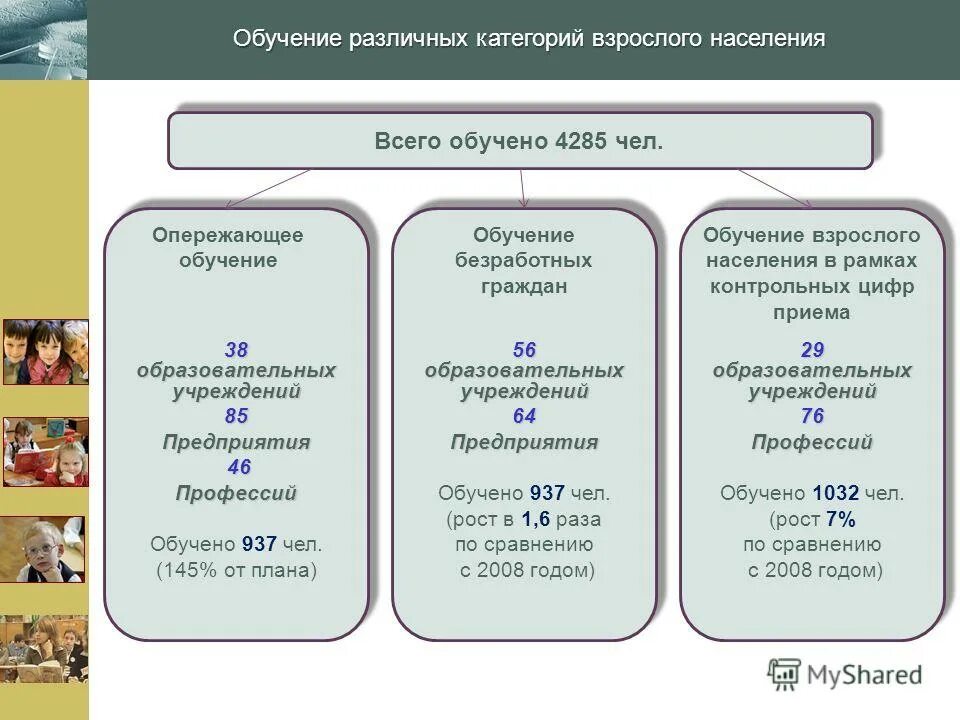 Обучение различных категорий взрослого населения

Всего обучено 4285 чел.

Опережающее обучение

38 образовательных учреждений
85
Предприятия
46
Профессий

Обучено 937 чел.
(145% от плана)

Обучение безработных граждан

56 образовательных учреждений
64
Предприятия

Обучено 937 чел.
(рост в 1,6 раза по сравнению с 2008 годом)

Обучение взрослого населения в рамках контрольных цифр приема

29 образовательных учреждений
76
Профессий

Обучено 1032 чел.
(рост 7% по сравнению с 2008 годом)

MyShared